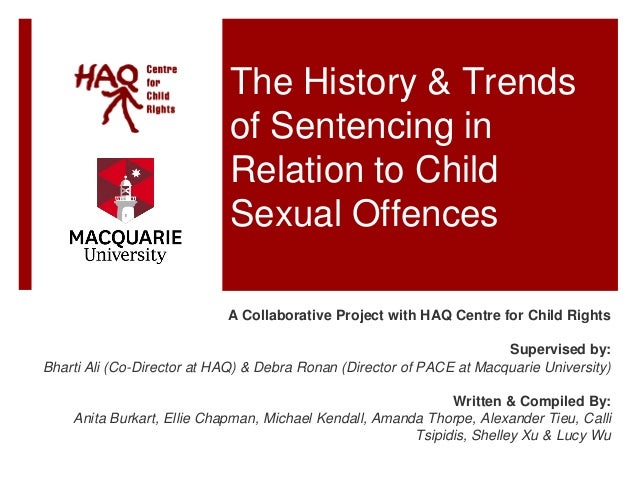 HAQ Centre for Child Rights

MACQUARIE University

The History & Trends of Sentencing in Relation to Child Sexual Offences

A Collaborative Project with HAQ Centre for Child Rights

Supervised by:
Bharti Ali (Co-Director at HAQ) & Debra Ronan (Director of PACE at Macquarie University)

Written & Compiled By:
Anita Burkart, Ellie Chapman, Michael Kendall, Amanda Thorpe, Alexander Tieu, Calli Tsipidis, Shelley Xu & Lucy Wu